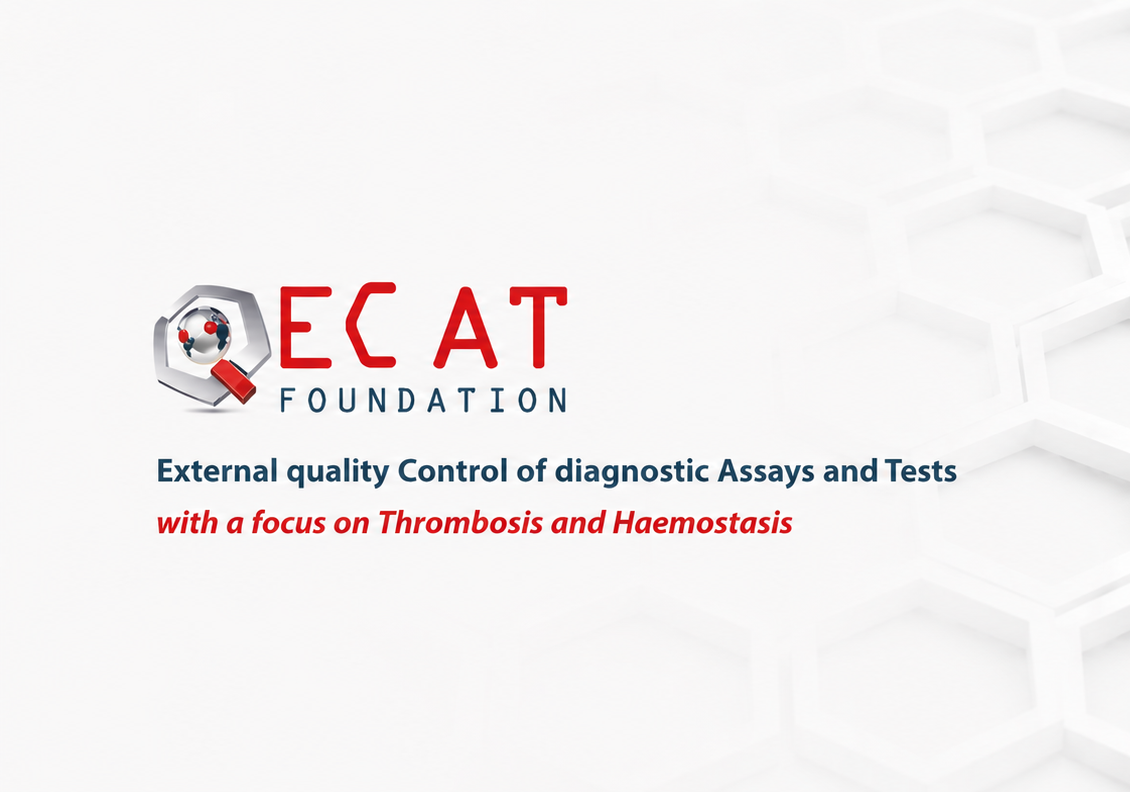 ECAT
FOUNDATION

External quality Control of diagnostic Assays and Tests
with a focus on Thrombosis and Haemostasis